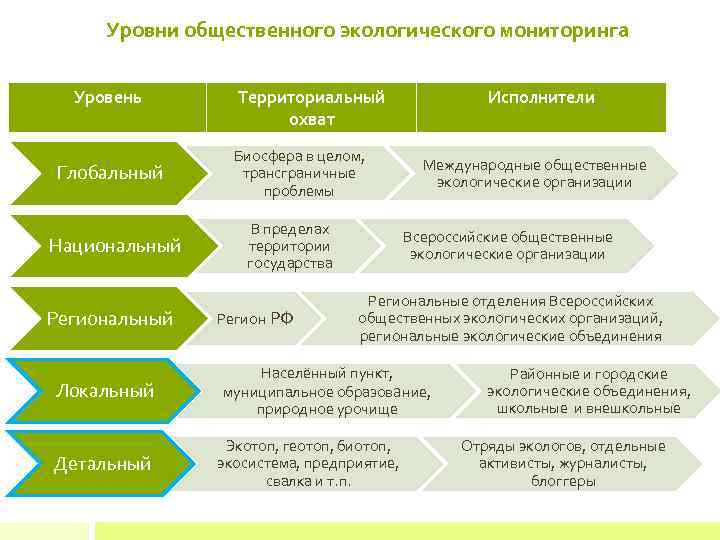 Уровни общественного экологического мониторинга

| Уровень | Территориальный охват | Исполнители |
|---|---|---|
| Глобальный | Биосфера в целом, трансграничные проблемы | Международные общественные экологические организации |
| Национальный | В пределах территории государства | Всероссийские общественные экологические организации |
| Региональный | Регион РФ | Региональные отделения Всероссийских общественных экологических организаций, региональные экологические объединения |
| Локальный | Населённый пункт, муниципальное образование, природное урочище | Районные и городские экологические объединения, школьные и внешкольные |
| Детальный | Экотоп, геотоп, биотоп, экосистема, предприятие, свалка и т.п. | Отряды экологов, отдельные активисты, журналисты, блоггеры |